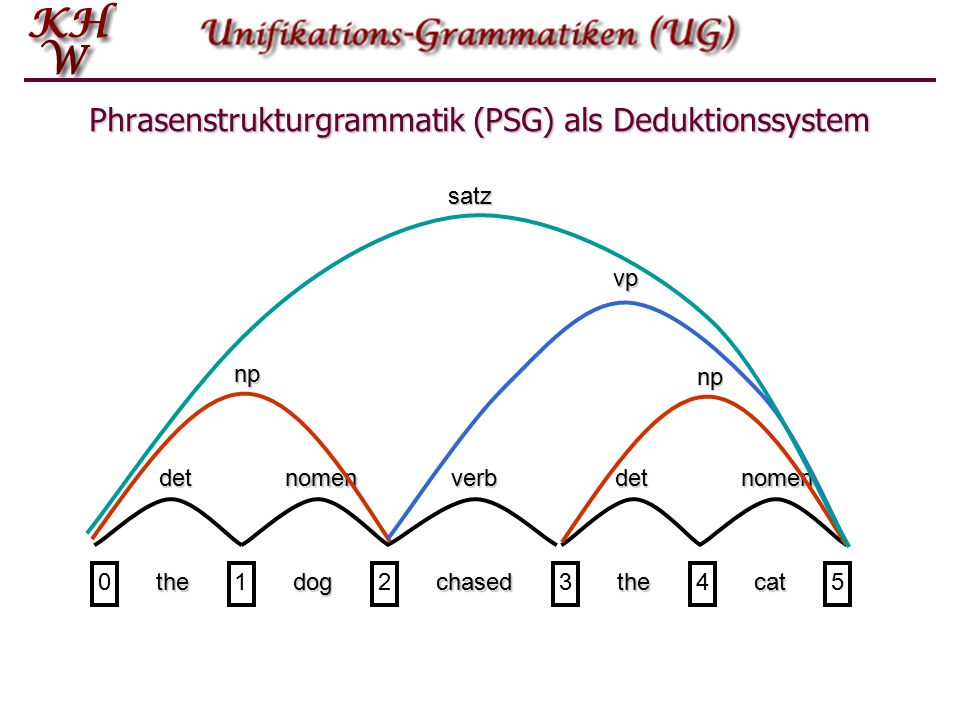 KHW Unifikations-Grammatiken (UG)

Phrasenstrukturgrammatik (PSG) als Deduktionssystem

satz

vp

np

np

det

nomen

verb

det

nomen

0 the 1 dog 2 chased 3 the 4 cat 5